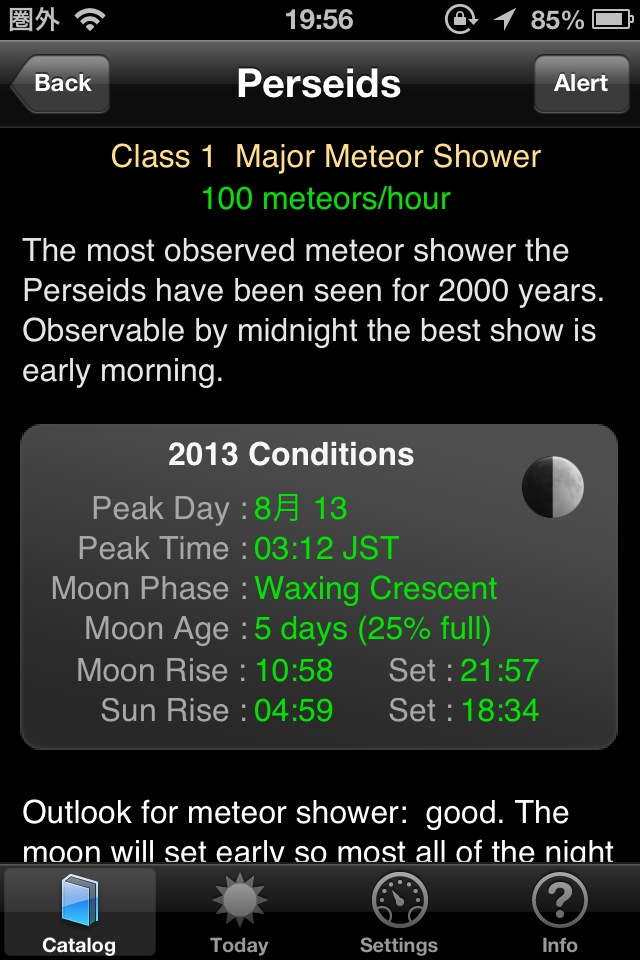 圏外 19:56 85%

Back Perseids Alert

Class 1 Major Meteor Shower
100 meteors/hour

The most observed meteor shower the Perseids have been seen for 2000 years. Observable by midnight the best show is early morning.

2013 Conditions

Peak Day : 8月 13
Peak Time : 03:12 JST
Moon Phase : Waxing Crescent
Moon Age : 5 days (25% full)
Moon Rise : 10:58 Set : 21:57
Sun Rise : 04:59 Set : 18:34

Outlook for meteor shower: good. The moon will set early so most all of the night

Catalog Today Settings Info